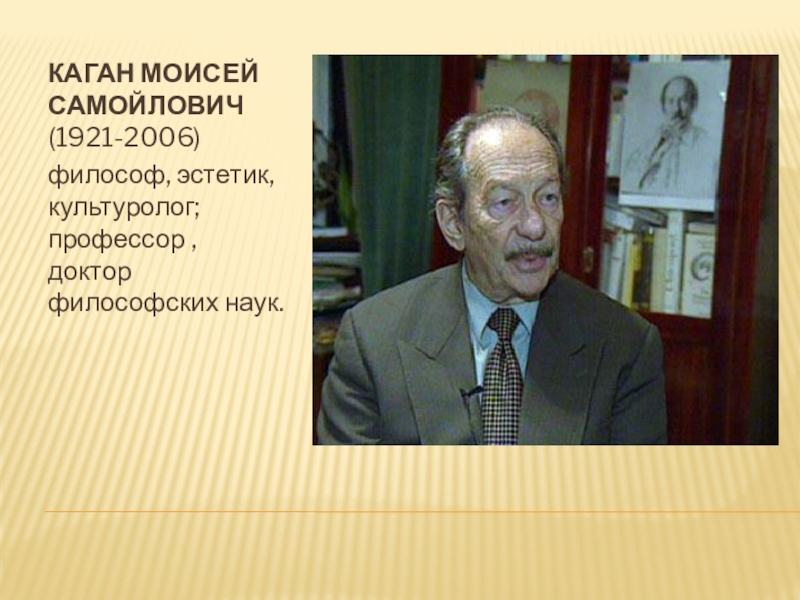 КАГАН МОИСЕЙ САМОЙЛОВИЧ
(1921-2006)

философ, эстетик, культуролог; профессор , доктор философских наук.